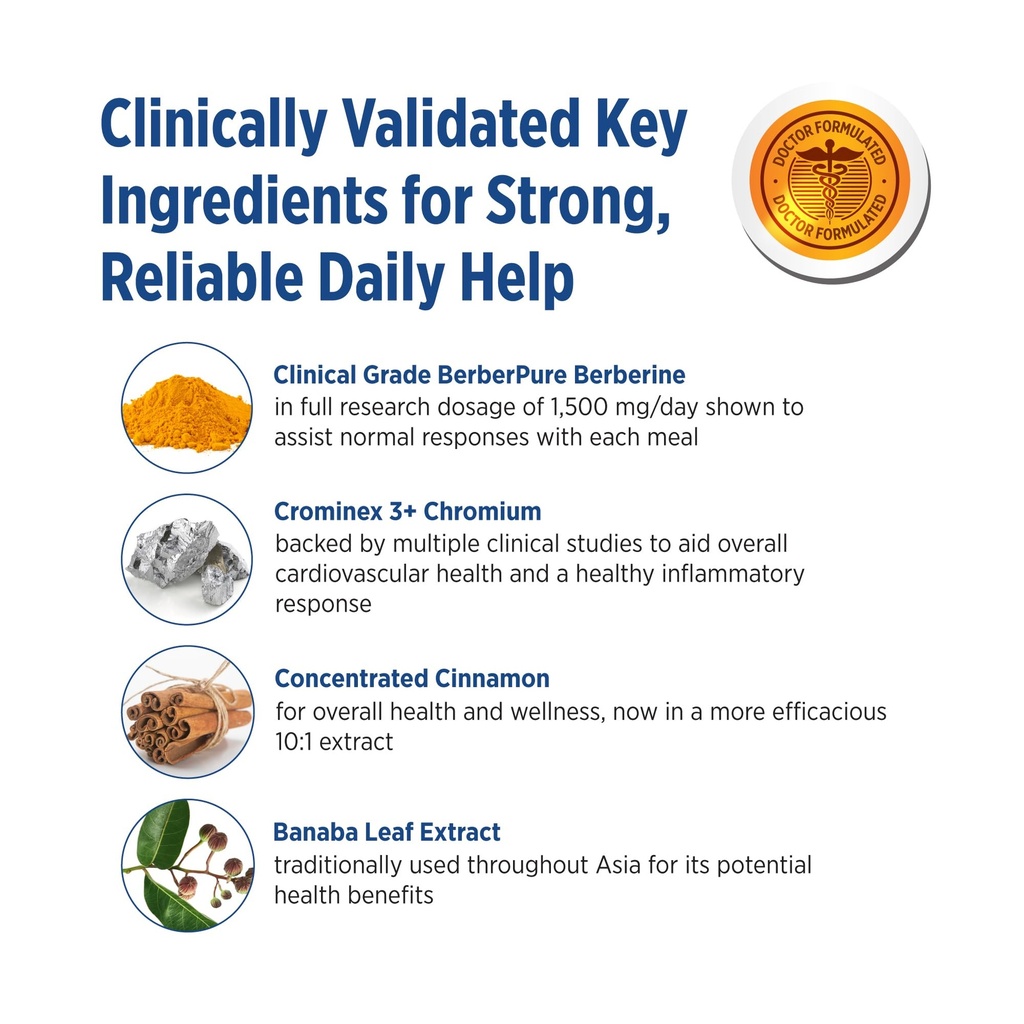 Clinically Validated Key Ingredients for Strong, Reliable Daily Help

DOCTOR FORMULATED DOCTOR FORMULATED

Clinical Grade BerberPure Berberine
in full research dosage of 1,500 mg/day shown to assist normal responses with each meal

Crominex 3+ Chromium
backed by multiple clinical studies to aid overall cardiovascular health and a healthy inflammatory response

Concentrated Cinnamon
for overall health and wellness, now in a more efficacious 10:1 extract

Banaba Leaf Extract
traditionally used throughout Asia for its potential health benefits